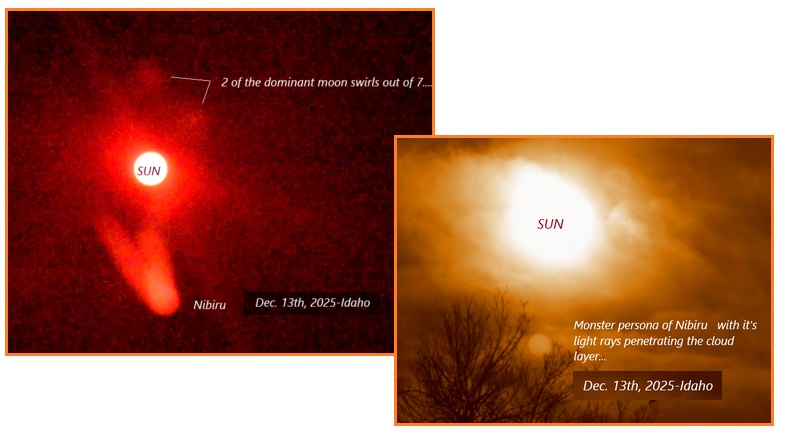 2 of the dominant moon swirls out of 7....

SUN

Nibiru

Dec. 13th, 2025-Idaho

SUN

Monster persona of Nibiru with it's light rays penetrating the cloud layer...

Dec. 13th, 2025-Idaho